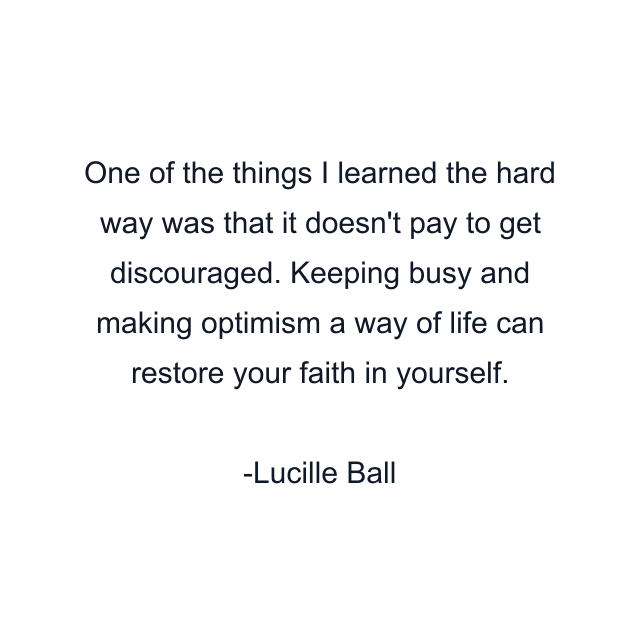 One of the things I learned the hard way was that it doesn't pay to get discouraged. Keeping busy and making optimism a way of life can restore your faith in yourself.

-Lucille Ball